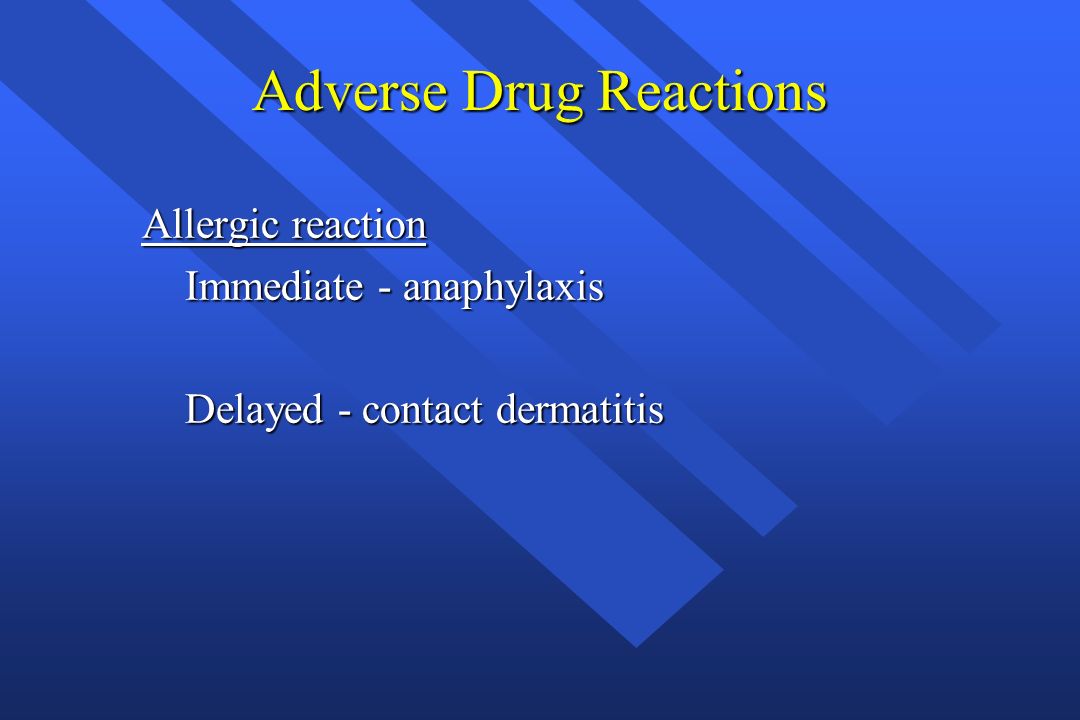 Adverse Drug Reactions

Allergic reaction

Immediate - anaphylaxis

Delayed - contact dermatitis